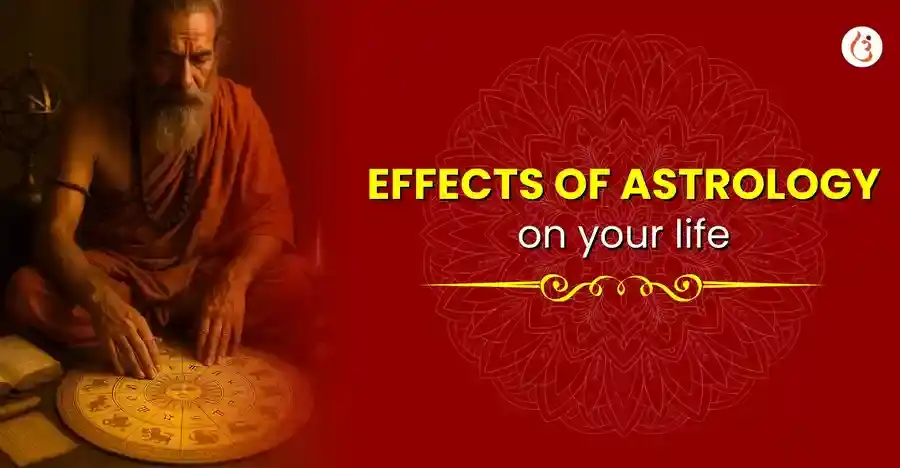 EFFECTS OF ASTROLOGY
on your life